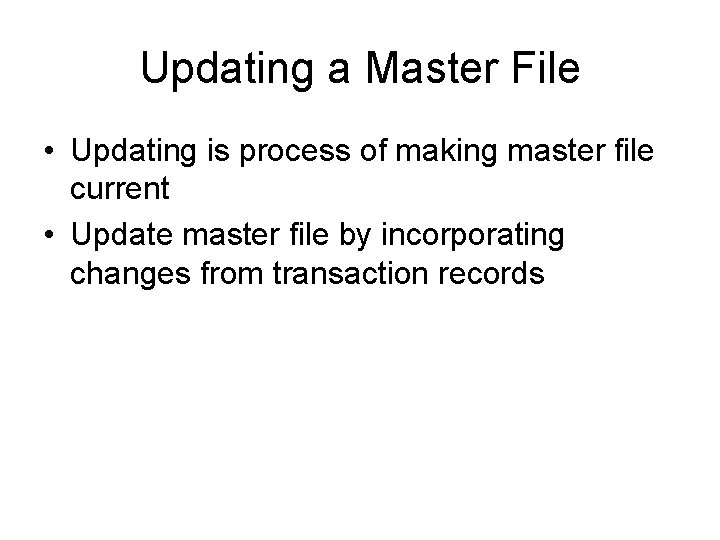 Updating a Master File

• Updating is process of making master file current
• Update master file by incorporating changes from transaction records